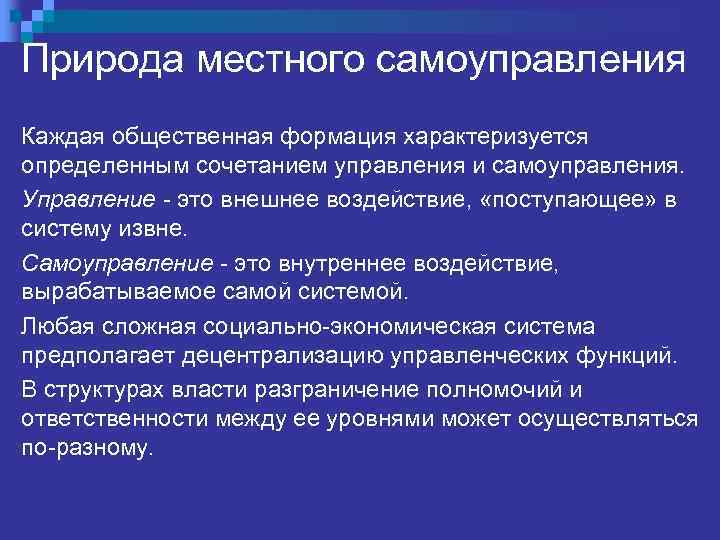 Природа местного самоуправления

Каждая общественная формация характеризуется определенным сочетанием управления и самоуправления.

Управление - это внешнее воздействие, «поступающее» в систему извне.

Самоуправление - это внутреннее воздействие, вырабатываемое самой системой.

Любая сложная социально-экономическая система предполагает децентрализацию управленческих функций.

В структурах власти разграничение полномочий и ответственности между ее уровнями может осуществляться по-разному.